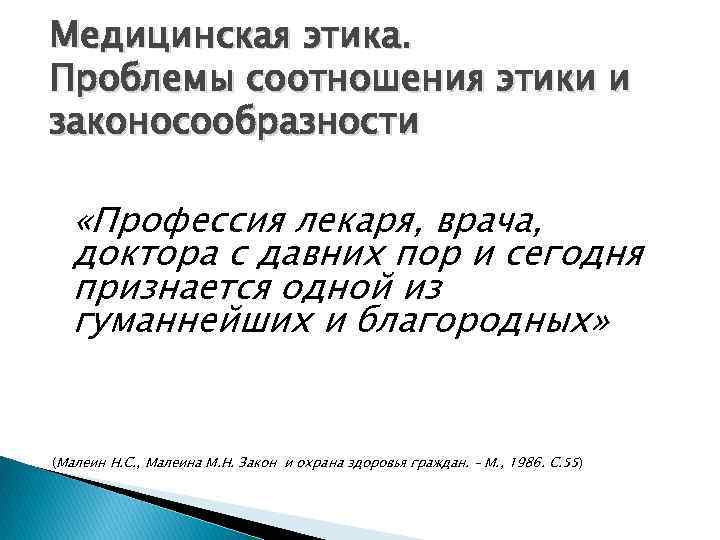 Медицинская этика.
Проблемы соотношения этики и законосообразности

«Профессия лекаря, врача, доктора с давних пор и сегодня признается одной из гуманнейших и благородных»

(Малеин Н.С., Малеина М.Н. Закон и охрана здоровья граждан. – М., 1986. С.55)